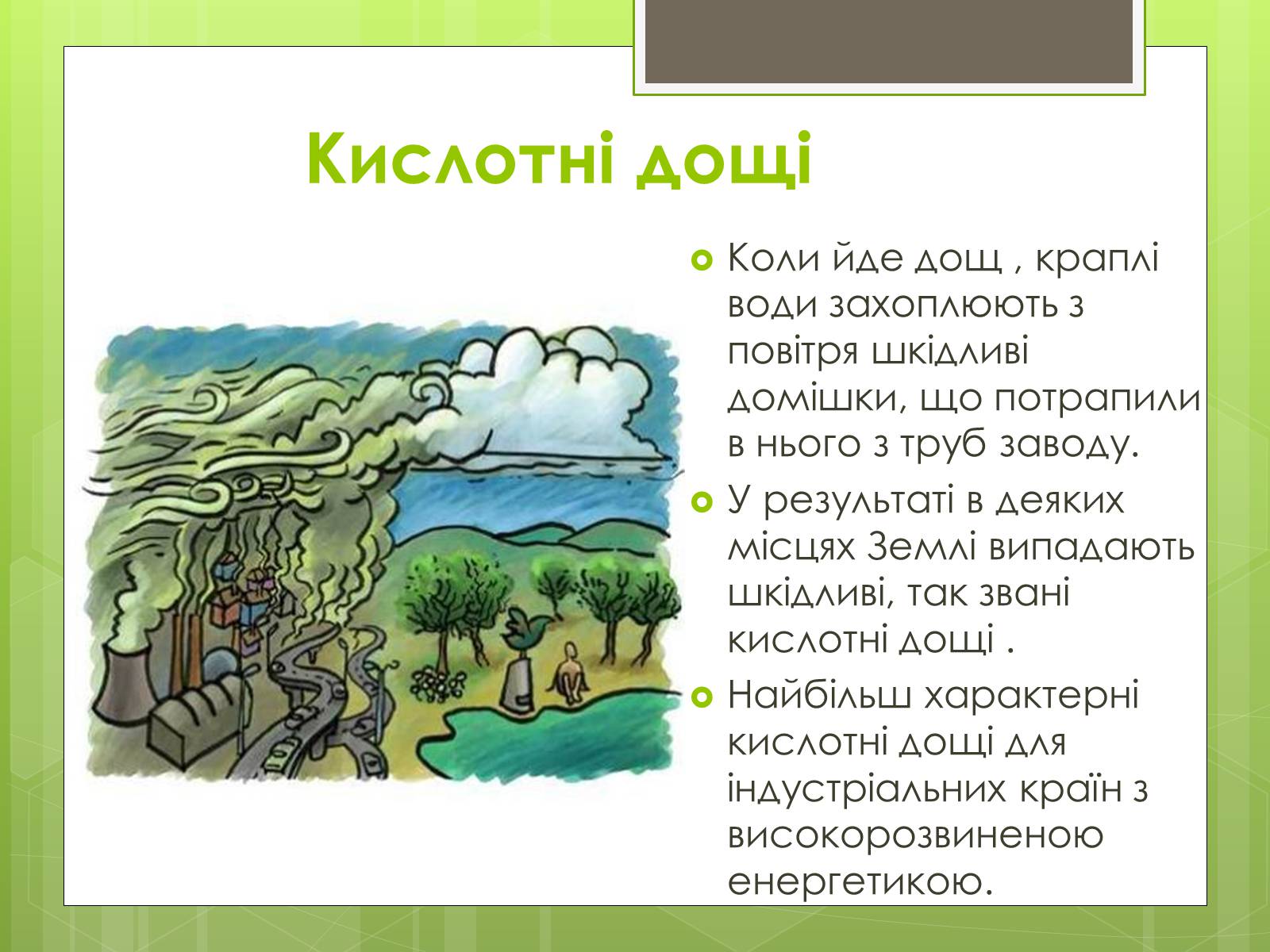 Кислотні дощі

Коли йде дощ , краплі води захоплюють з повітря шкідливі домішки, що потрапили в нього з труб заводу.

У результаті в деяких місцях Землі випадають шкідливі, так звані кислотні дощі .

Найбільш характерні кислотні дощі для індустріальних країн з високорозвиненою енергетикою.